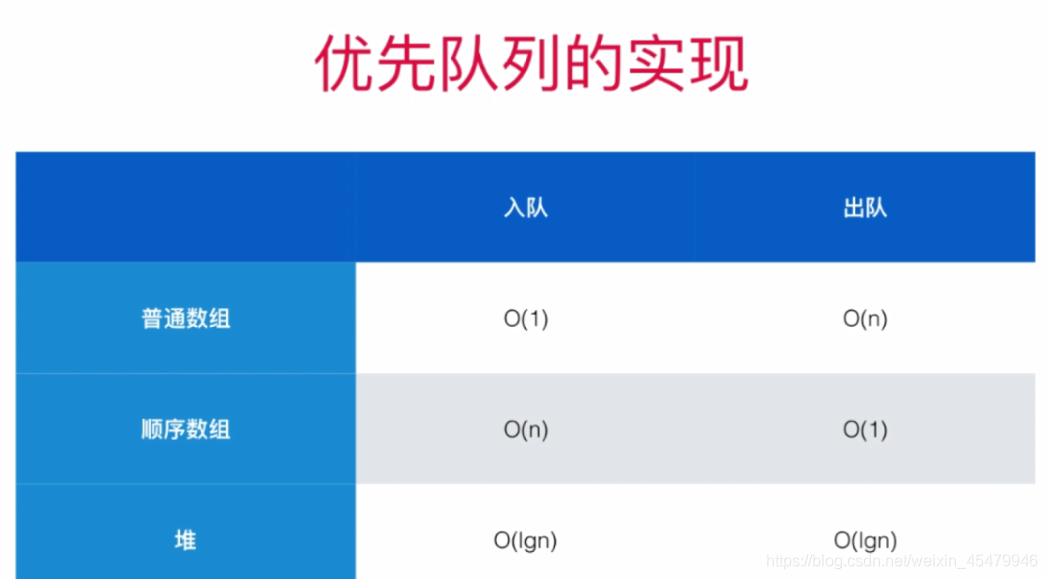 优先队列的实现

|  | 入队 | 出队 |
|---|---|---|
| 普通数组 | O(1) | O(n) |
| 顺序数组 | O(n) | O(1) |
| 堆 | O(lgn) | O(lgn) |

https://blog.csdn.net/weixin_45479946